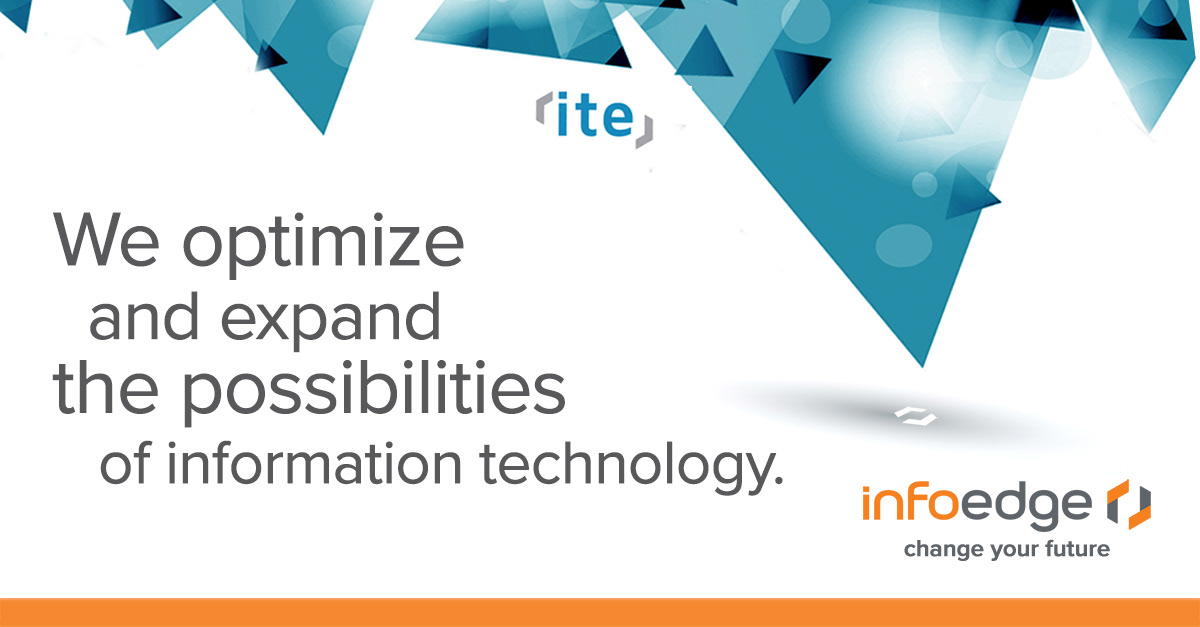 ite

We optimize and expand the possibilities of information technology.

infoedge
change your future